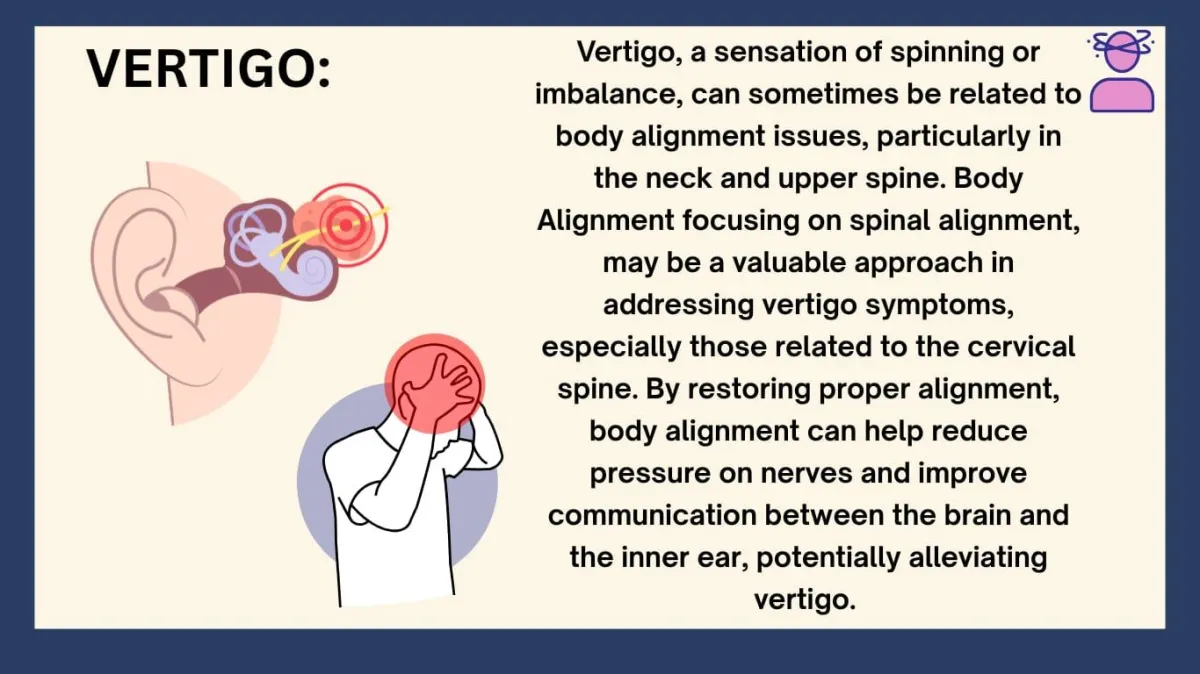 VERTIGO:

Vertigo, a sensation of spinning or imbalance, can sometimes be related to body alignment issues, particularly in the neck and upper spine. Body Alignment focusing on spinal alignment, may be a valuable approach in addressing vertigo symptoms, especially those related to the cervical spine. By restoring proper alignment, body alignment can help reduce pressure on nerves and improve communication between the brain and the inner ear, potentially alleviating vertigo.